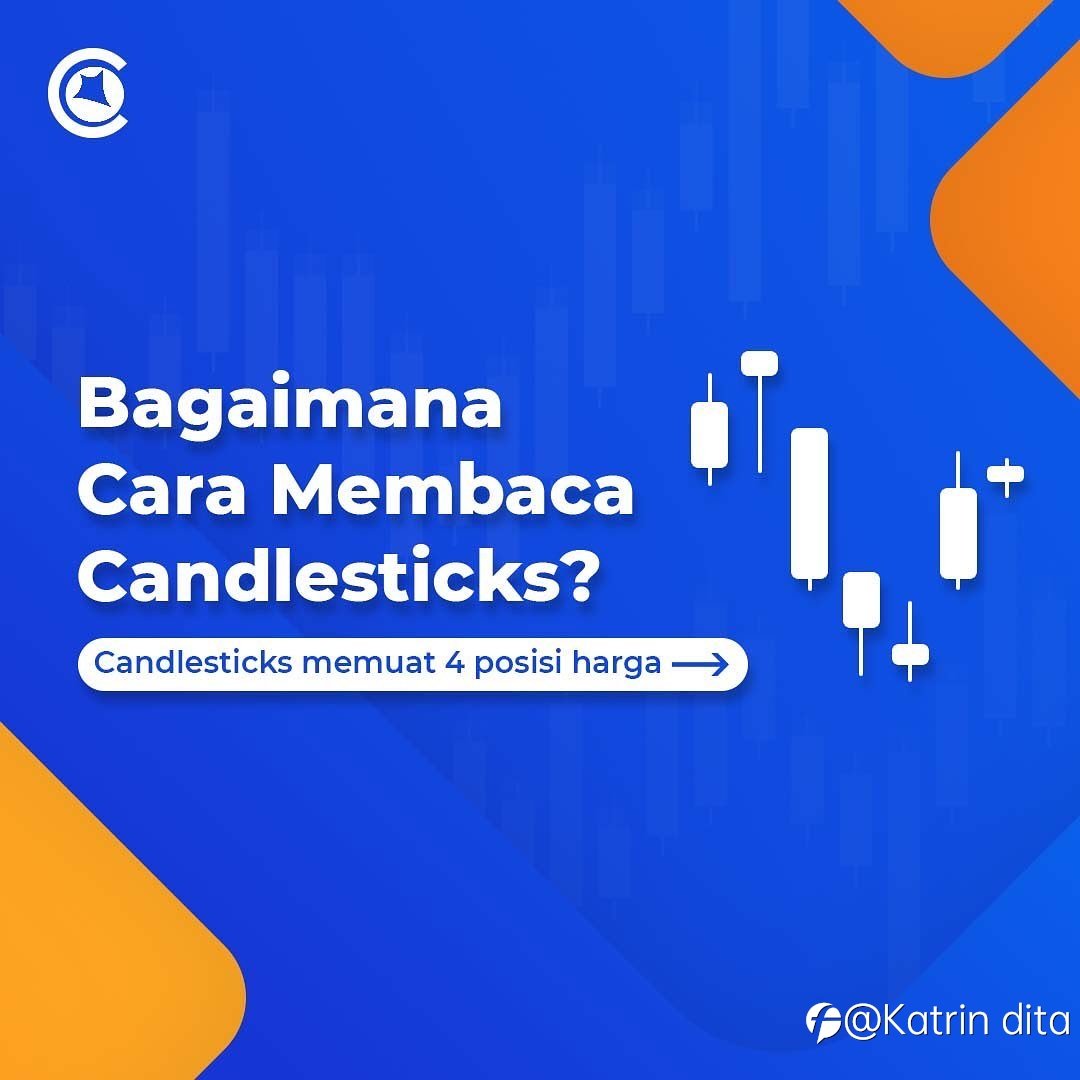 Bagaimana Cara Membaca Candlesticks?

Candlesticks memuat 4 posisi harga

@Katrin dita